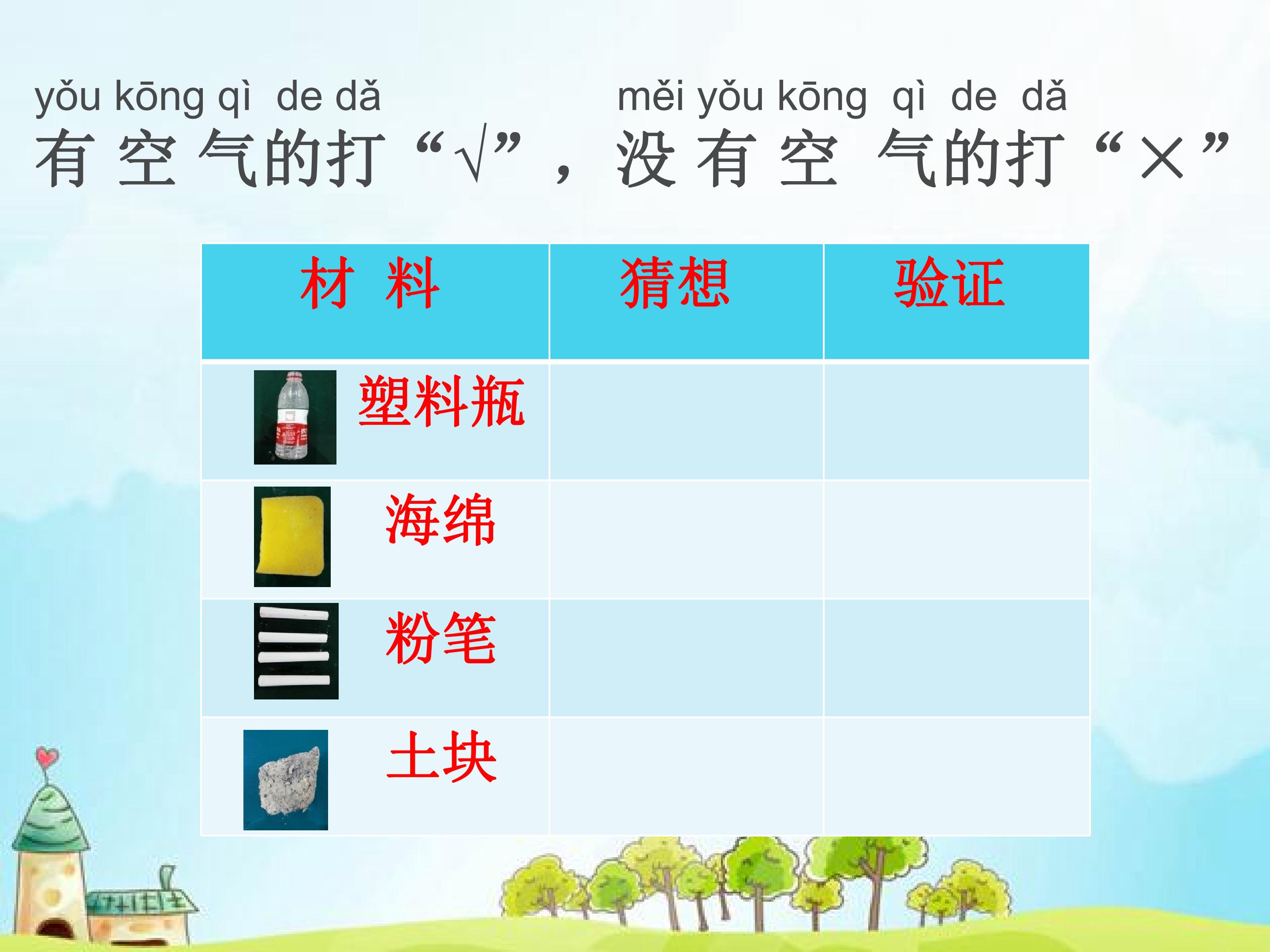 yǒu kōng qì de dǎ　　　　　　měi yǒu kōng qì de dǎ
有空气的打“√”，没有空气的打“×”

| 材 料 | 猜想 | 验证 |
|---|---|---|
| 塑料瓶 | | |
| 海绵 | | |
| 粉笔 | | |
| 土块 | | |